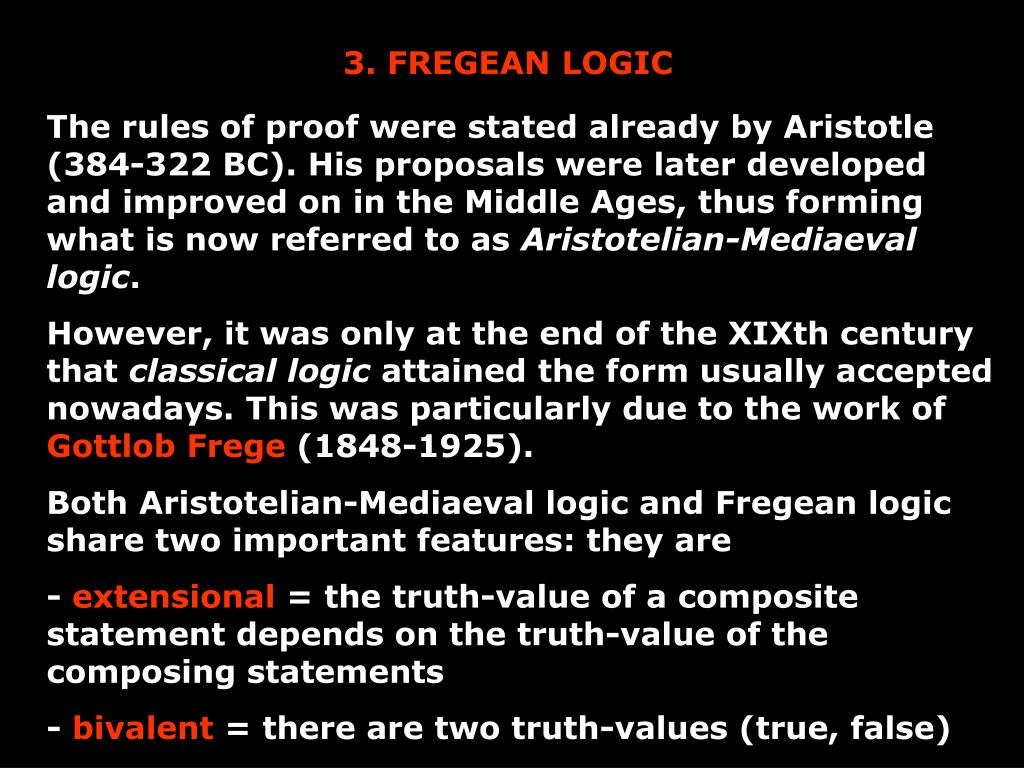 3. FREGEAN LOGIC

The rules of proof were stated already by Aristotle (384-322 BC). His proposals were later developed and improved on in the Middle Ages, thus forming what is now referred to as Aristotelian-Mediaeval logic.

However, it was only at the end of the XIXth century that classical logic attained the form usually accepted nowadays. This was particularly due to the work of Gottlob Frege (1848-1925).

Both Aristotelian-Mediaeval logic and Fregean logic share two important features: they are

- extensional = the truth-value of a composite statement depends on the truth-value of the composing statements

- bivalent = there are two truth-values (true, false)